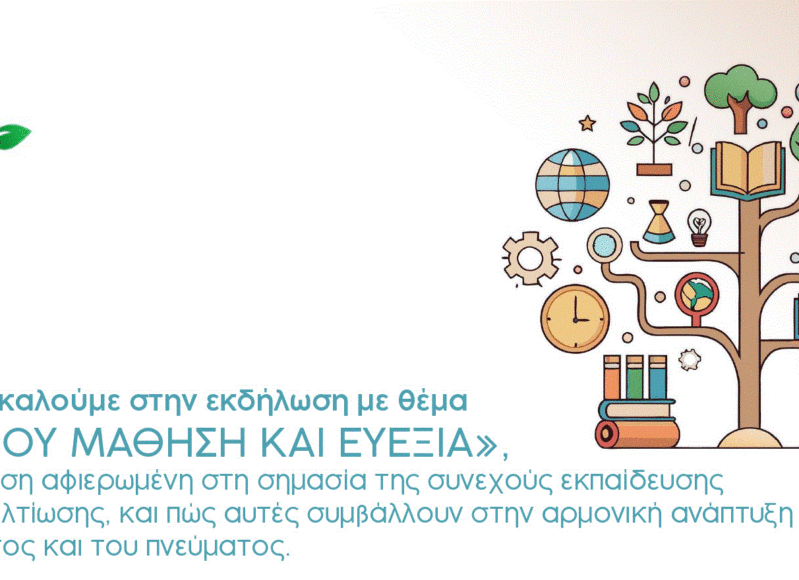 καλούμε στην εκδήλωση με θέμα
ΟΥ ΜΑΘΗΣΗ ΚΑΙ ΕΥΕΞΙΑ»,
ση αφιερωμένη στη σημασία της συνεχούς εκπαίδευσης
λτίωσης, και πώς αυτές συμβάλλουν στην αρμονική ανάπτυξη
τος και του πνεύματος.